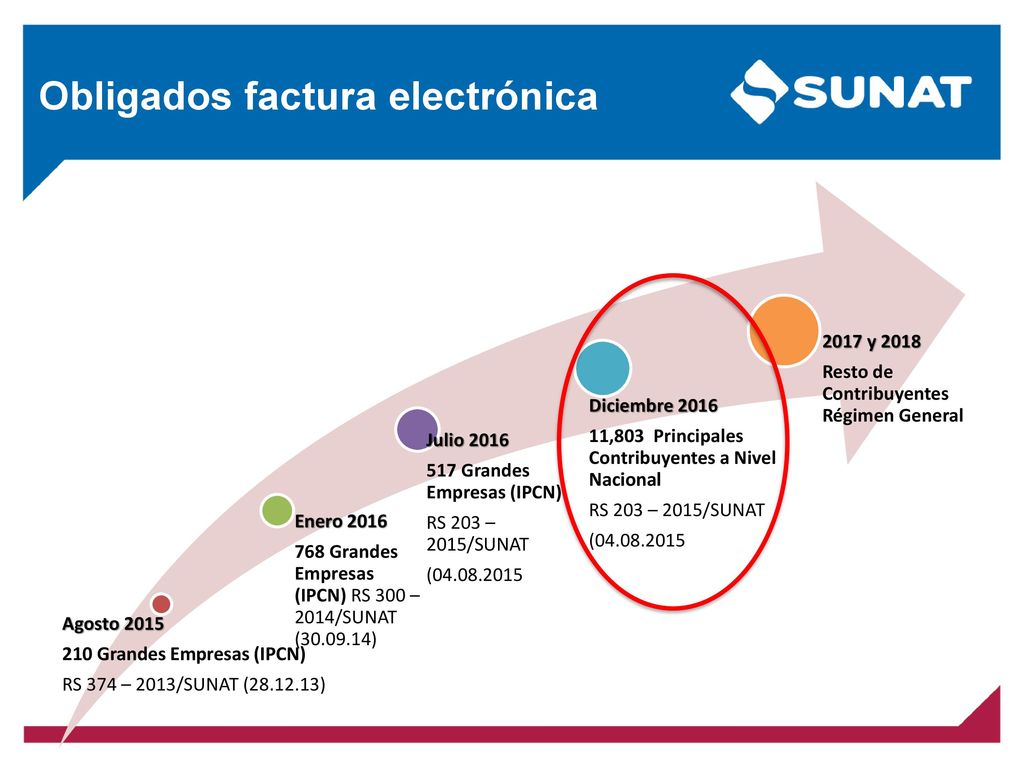 Obligados factura electrónica

SUNAT

Agosto 2015

210 Grandes Empresas (IPCN)

RS 374 – 2013/SUNAT (28.12.13)

Enero 2016

768 Grandes Empresas (IPCN) RS 300 – 2014/SUNAT (30.09.14)

Julio 2016

517 Grandes Empresas (IPCN)

RS 203 – 2015/SUNAT

(04.08.2015

Diciembre 2016

11,803 Principales Contribuyentes a Nivel Nacional

RS 203 – 2015/SUNAT

(04.08.2015

2017 y 2018

Resto de Contribuyentes Régimen General